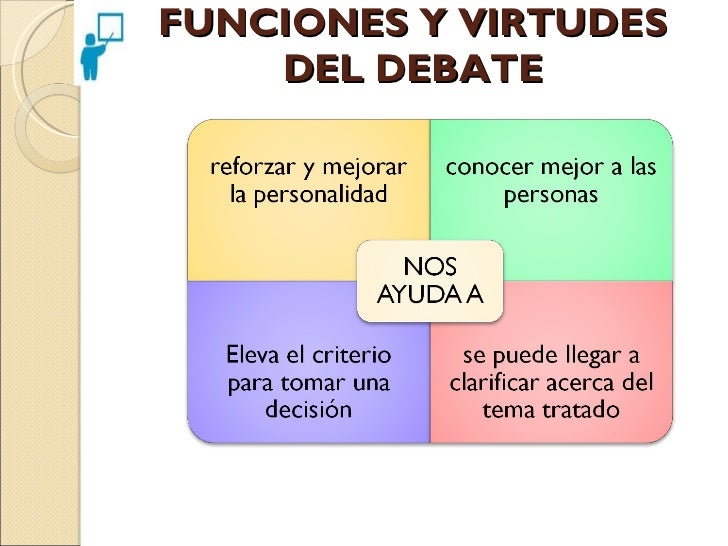 FUNCIONES Y VIRTUDES DEL DEBATE

reforzar y mejorar la personalidad

conocer mejor a las personas

NOS AYUDA A

Eleva el criterio para tomar una decisión

se puede llegar a clarificar acerca del tema tratado